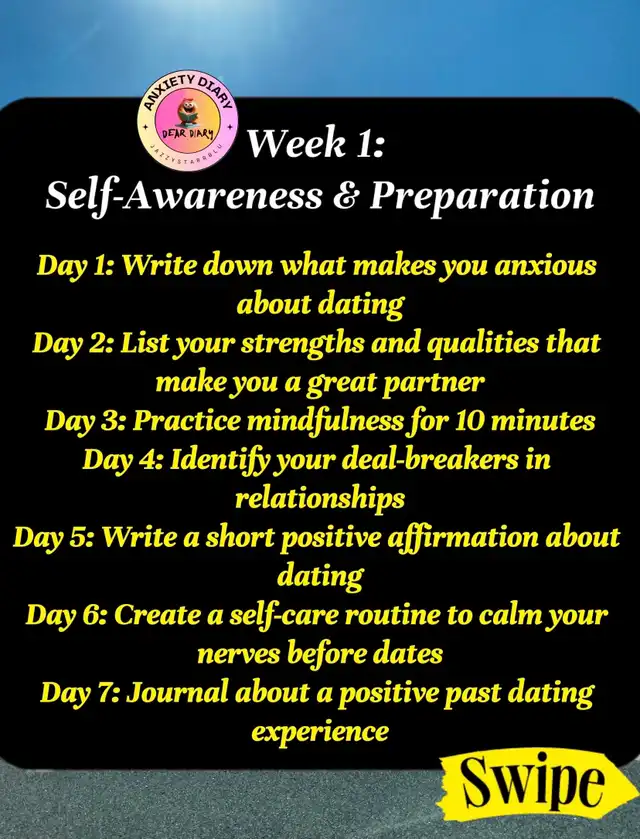 ANXIETY DIARY
DEAR DIARY
JAZZYSTARRBLU

Week 1:
Self-Awareness & Preparation

Day 1: Write down what makes you anxious about dating
Day 2: List your strengths and qualities that make you a great partner
Day 3: Practice mindfulness for 10 minutes
Day 4: Identify your deal-breakers in relationships
Day 5: Write a short positive affirmation about dating
Day 6: Create a self-care routine to calm your nerves before dates
Day 7: Journal about a positive past dating experience

Swipe